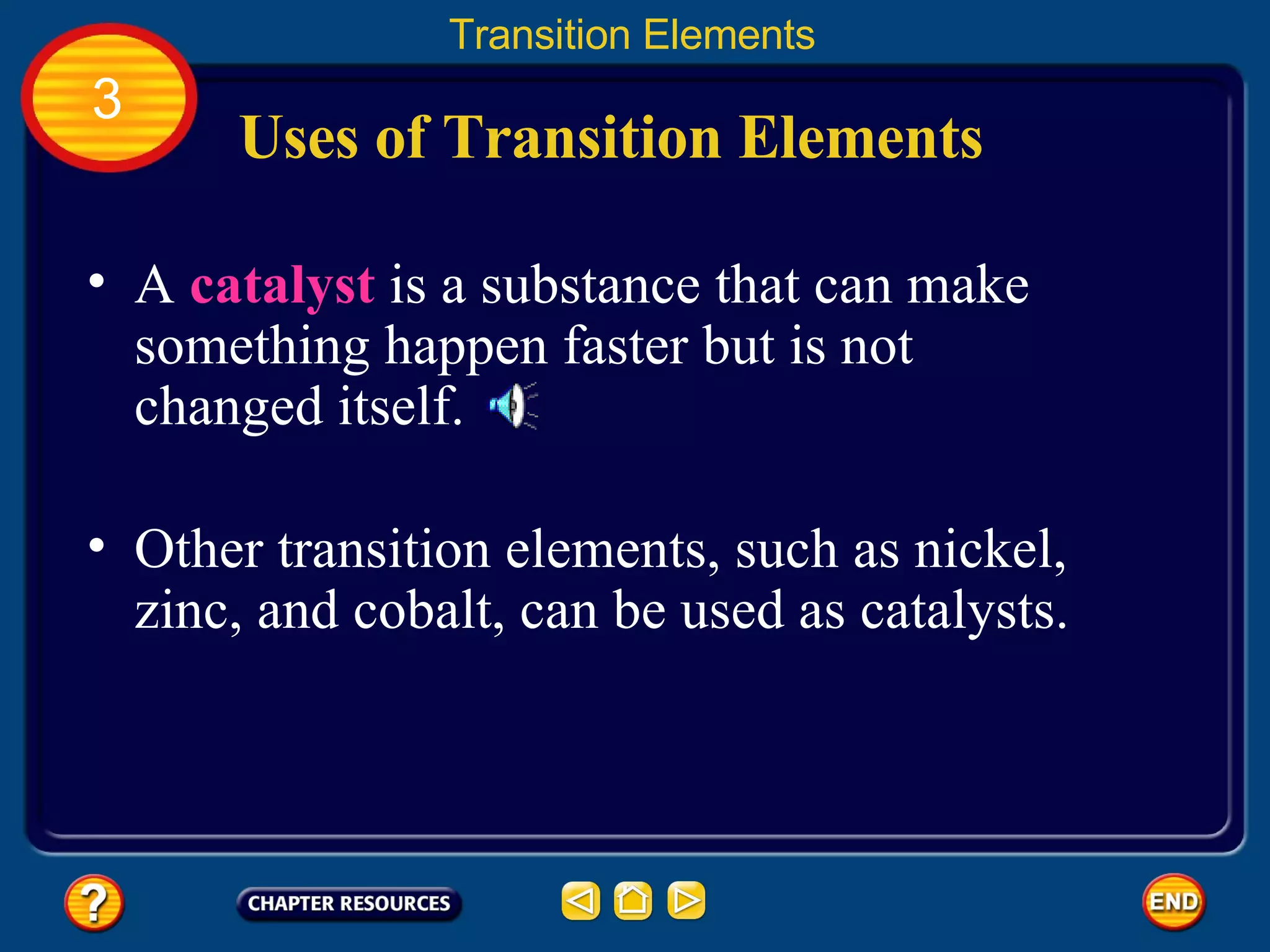 Transition Elements

3

Uses of Transition Elements

• A catalyst is a substance that can make something happen faster but is not changed itself.

• Other transition elements, such as nickel, zinc, and cobalt, can be used as catalysts.

?

CHAPTER RESOURCES

END